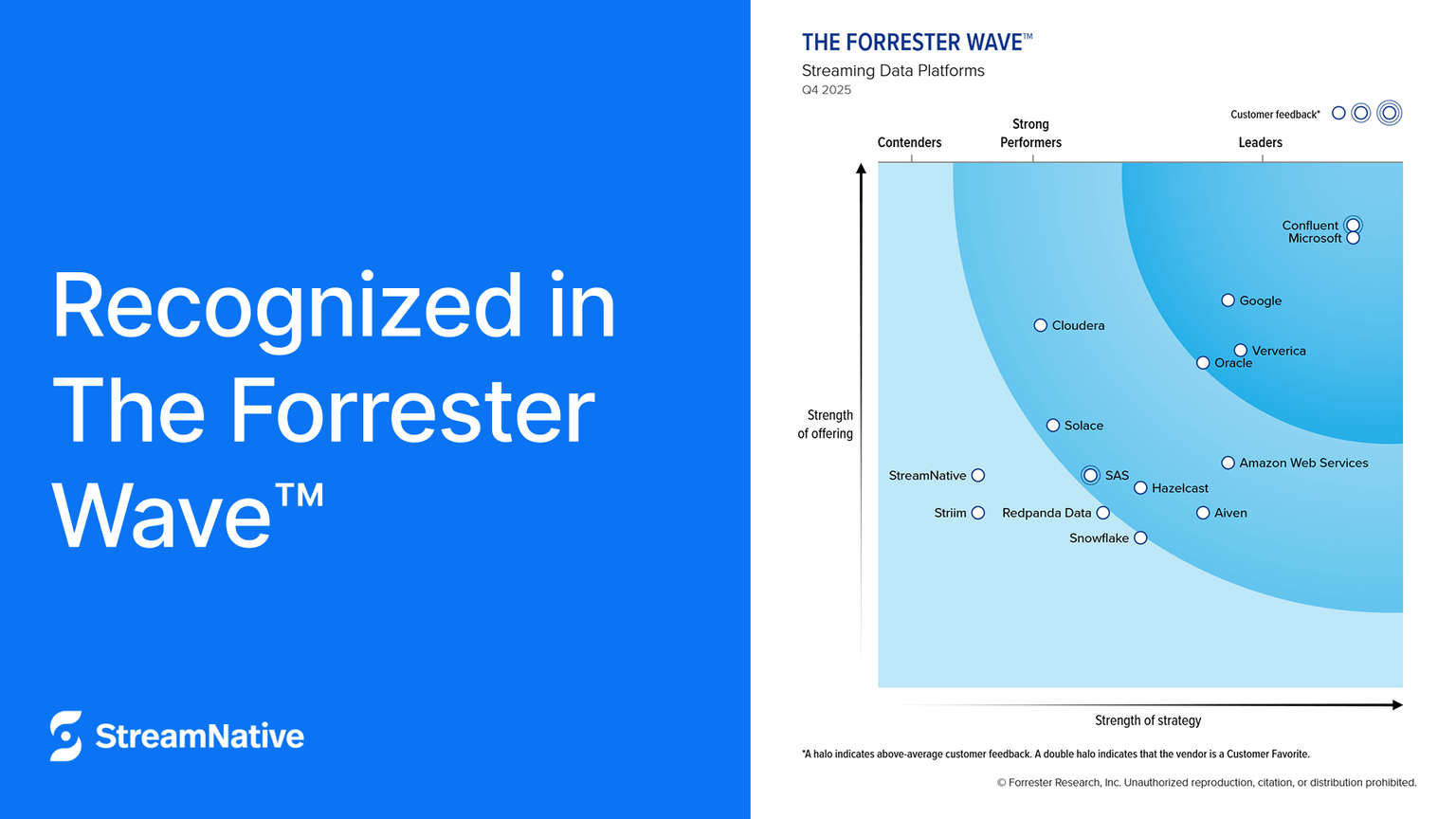 Recognized in The Forrester Wave™

StreamNative

THE FORRESTER WAVE™
Streaming Data Platforms
Q4 2025

Customer feedback*

Contenders
Strong Performers
Leaders

Strength of offering

Confluent
Microsoft
Google
Cloudera
Ververica
Oracle
Solace
Amazon Web Services
StreamNative
SAS
Hazelcast
Striim
Redpanda Data
Aiven
Snowflake

Strength of strategy

*A halo indicates above-average customer feedback. A double halo indicates that the vendor is a Customer Favorite.

© Forrester Research, Inc. Unauthorized reproduction, citation, or distribution prohibited.